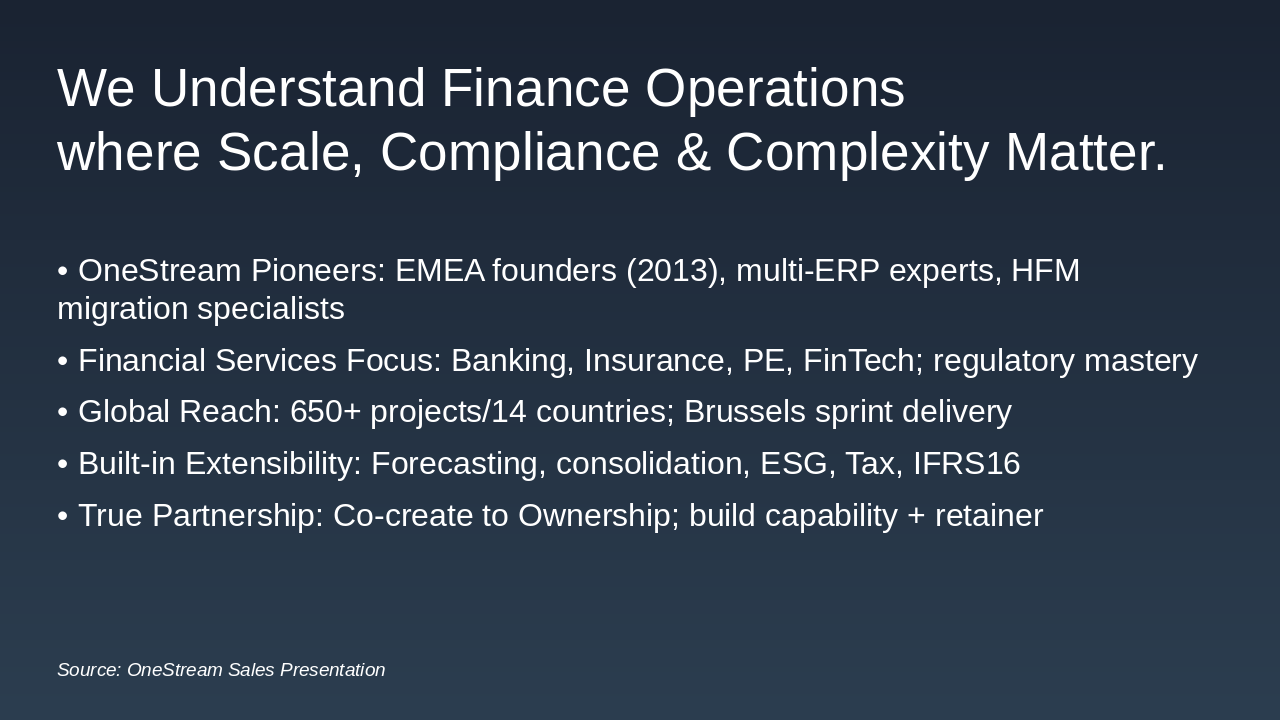 We Understand Finance Operations
where Scale, Compliance & Complexity Matter.

• OneStream Pioneers: EMEA founders (2013), multi-ERP experts, HFM migration specialists

• Financial Services Focus: Banking, Insurance, PE, FinTech; regulatory mastery

• Global Reach: 650+ projects/14 countries; Brussels sprint delivery

• Built-in Extensibility: Forecasting, consolidation, ESG, Tax, IFRS16

• True Partnership: Co-create to Ownership; build capability + retainer

Source: OneStream Sales Presentation